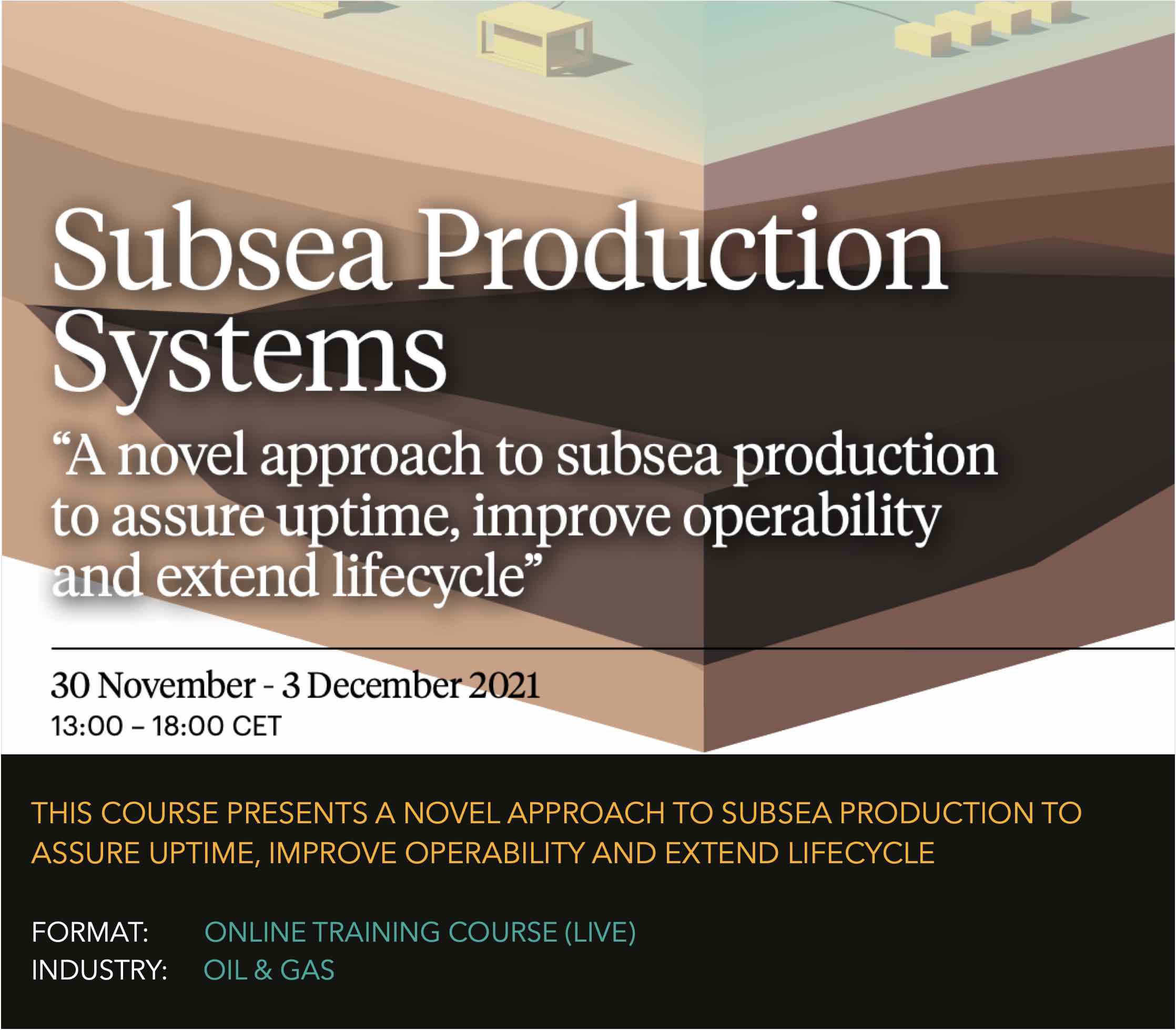 Subsea Production Systems

“A novel approach to subsea production to assure uptime, improve operability and extend lifecycle”

30 November - 3 December 2021
13:00 – 18:00 CET

THIS COURSE PRESENTS A NOVEL APPROACH TO SUBSEA PRODUCTION TO ASSURE UPTIME, IMPROVE OPERABILITY AND EXTEND LIFECYCLE

FORMAT: ONLINE TRAINING COURSE (LIVE)
INDUSTRY: OIL & GAS